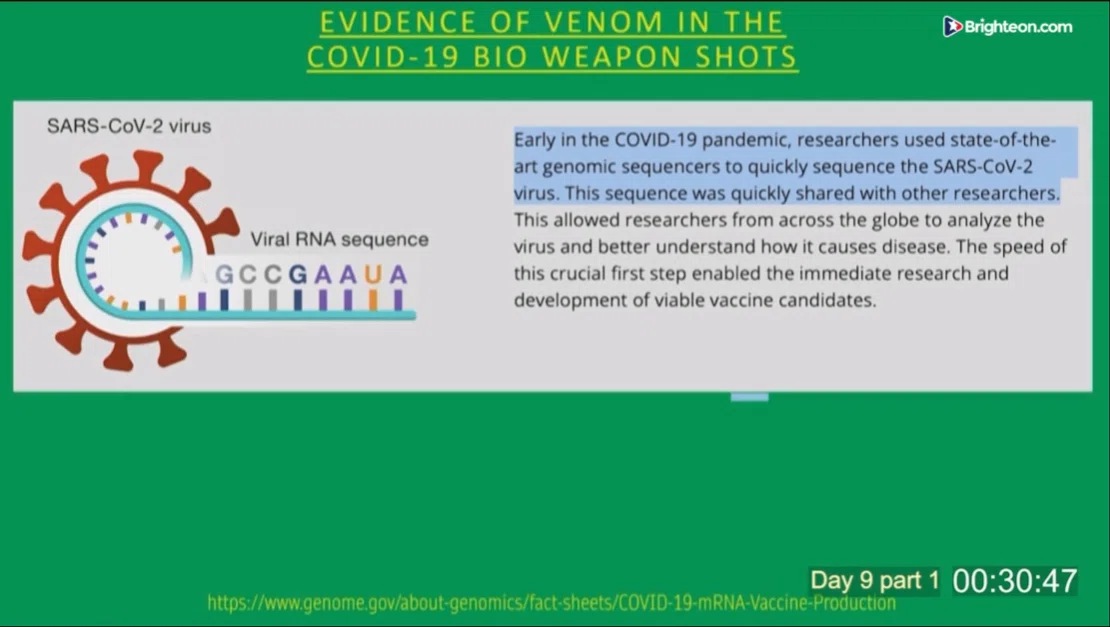 EVIDENCE OF VENOM IN THE COVID-19 BIO WEAPON SHOTS

Brighteon.com

SARS-CoV-2 virus

Viral RNA sequence

GCCGAAUA

Early in the COVID-19 pandemic, researchers used state-of-the-art genomic sequencers to quickly sequence the SARS-CoV-2 virus. This sequence was quickly shared with other researchers. This allowed researchers from across the globe to analyze the virus and better understand how it causes disease. The speed of this crucial first step enabled the immediate research and development of viable vaccine candidates.

Day 9 part 1 00:30:47

https://www.genome.gov/about-genomics/fact-sheets/COVID-19-mRNA-Vaccine-Production